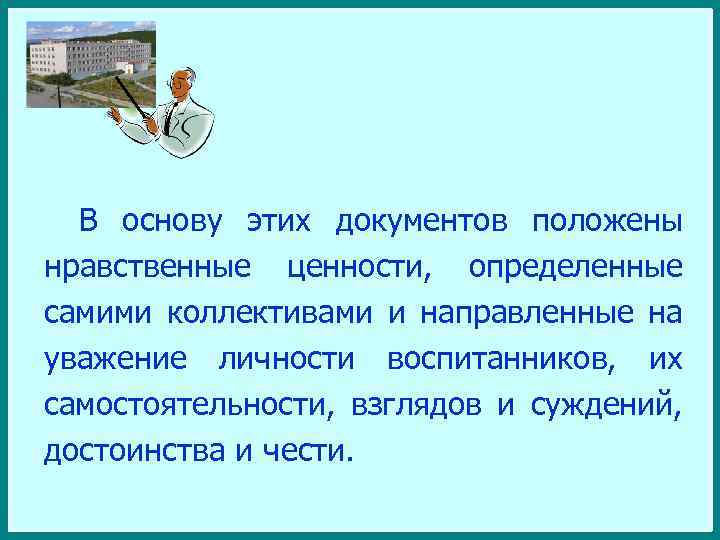 В основу этих документов положены нравственные ценности, определенные самими коллективами и направленные на уважение личности воспитанников, их самостоятельности, взглядов и суждений, достоинства и чести.